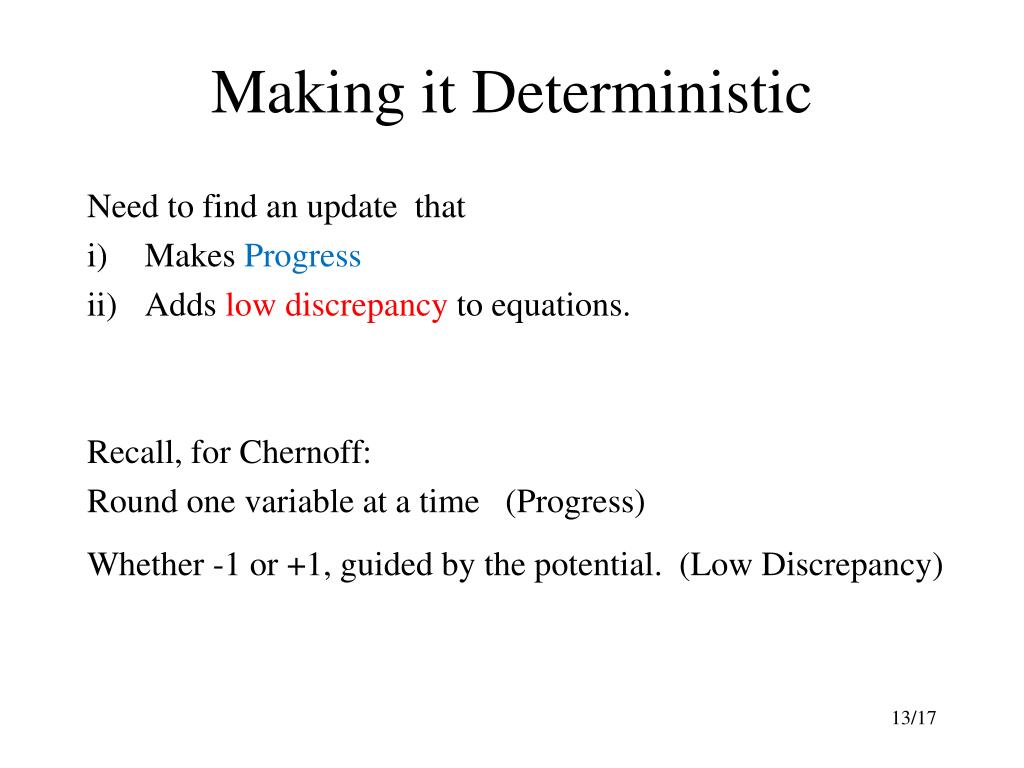 Making it Deterministic

Need to find an update that
i) Makes Progress
ii) Adds low discrepancy to equations.

Recall, for Chernoff:
Round one variable at a time (Progress)

Whether -1 or +1, guided by the potential. (Low Discrepancy)

13/17